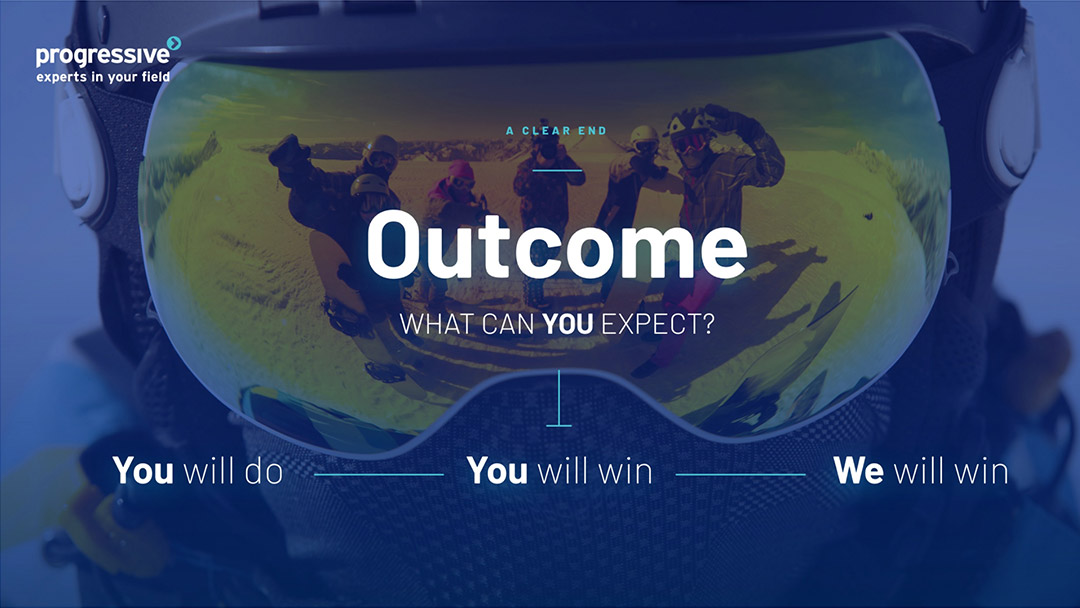 progressive
experts in your field

A CLEAR END

Outcome

WHAT CAN YOU EXPECT?

You will do

You will win

We will win